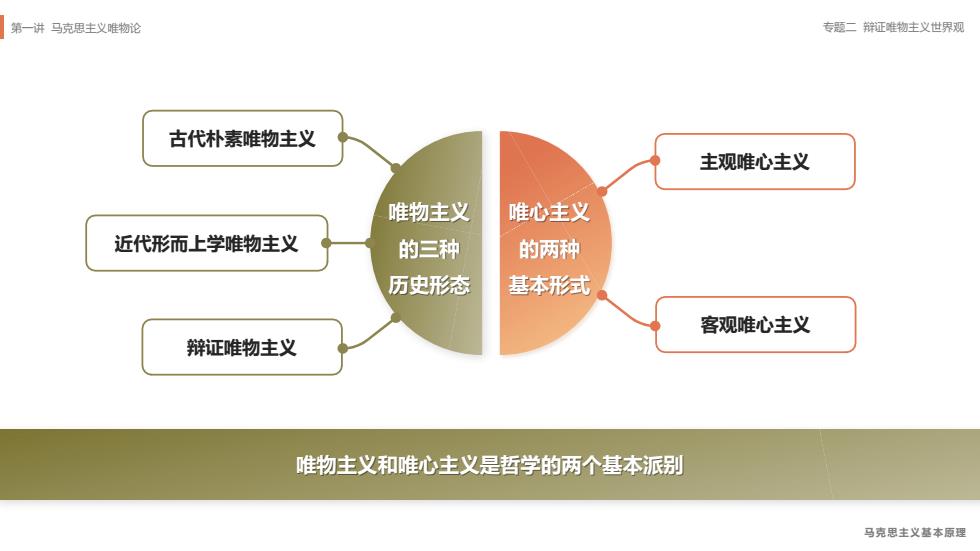 第一讲 马克思主义唯物论

专题二 辩证唯物主义世界观

古代朴素唯物主义

近代形而上学唯物主义

辩证唯物主义

唯物主义的三种历史形态

唯心主义的两种基本形式

主观唯心主义

客观唯心主义

唯物主义和唯心主义是哲学的两个基本派别

马克思主义基本原理